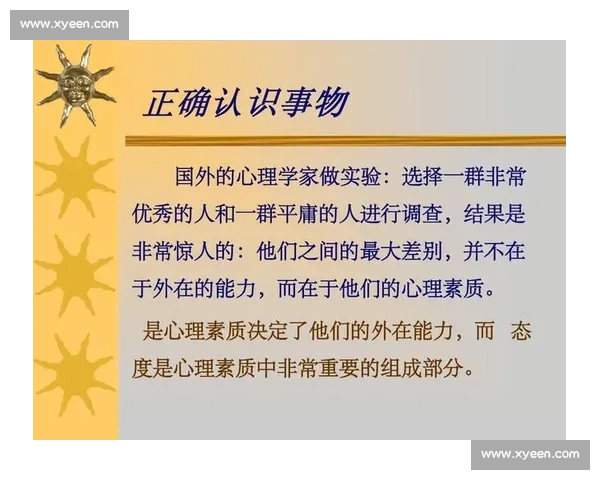 www.xyeen.com

正确认识事物

国外的心理学家做实验：选择一群非常优秀的人和一群平庸的人进行调查，结果是非常惊人的：他们之间的最大差别，并不在于外在的能力，而在于他们的心理素质。

是心理素质决定了他们的外在能力，而 态度是心理素质中非常重要的组成部分。

www.xyeen.com